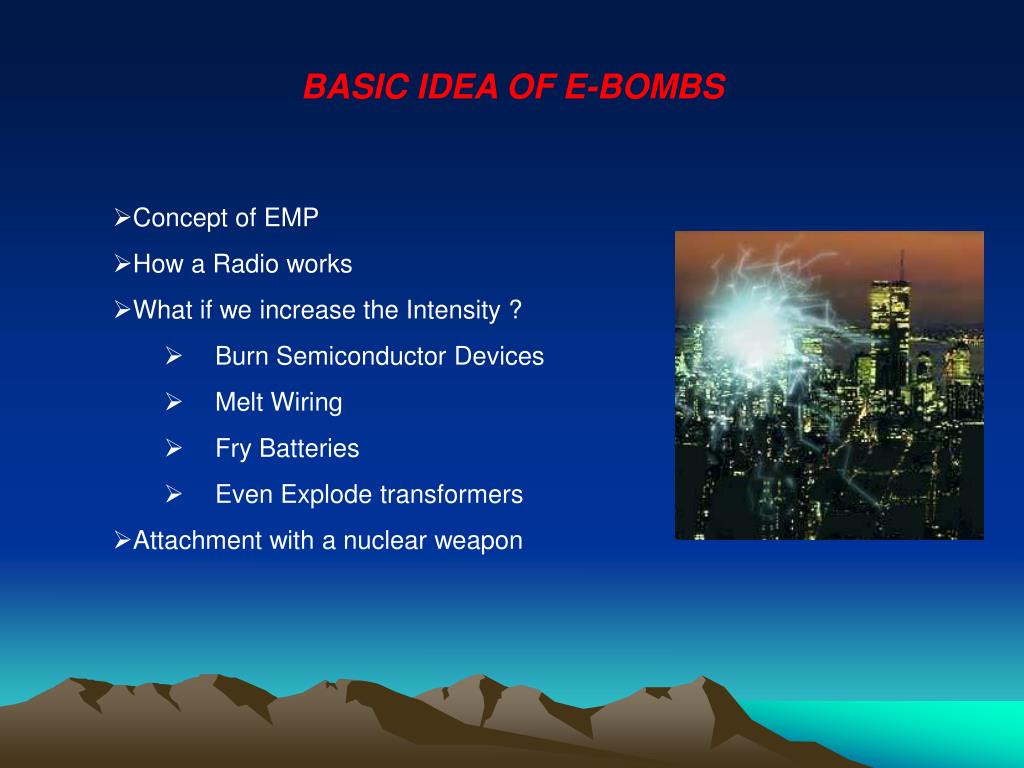 BASIC IDEA OF E-BOMBS

➢Concept of EMP
➢How a Radio works
➢What if we increase the Intensity ?
➢ Burn Semiconductor Devices
➢ Melt Wiring
➢ Fry Batteries
➢ Even Explode transformers
➢Attachment with a nuclear weapon